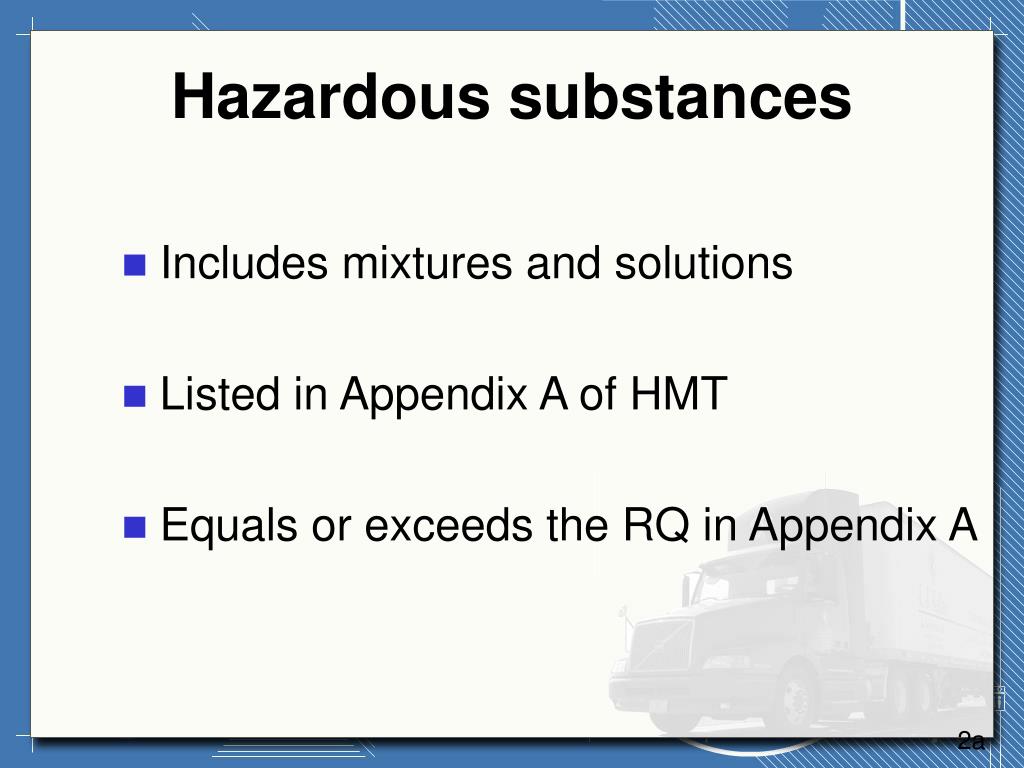 Hazardous substances

Includes mixtures and solutions

Listed in Appendix A of HMT

Equals or exceeds the RQ in Appendix A

2a